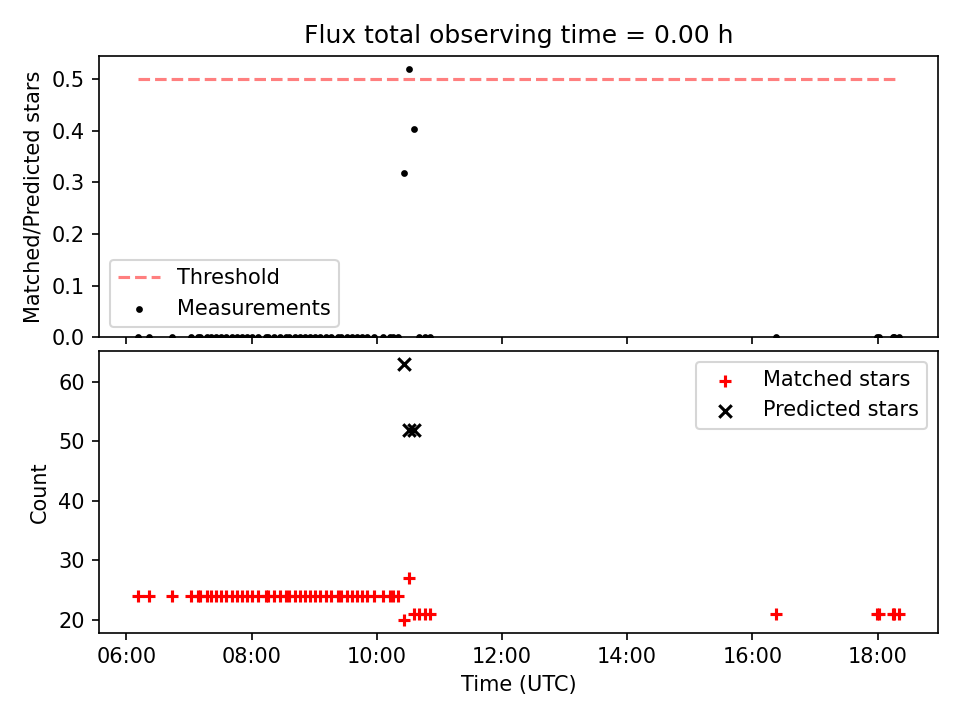 Flux total observing time = 0.00 h

Matched/Predicted stars

0.5
0.4
0.3
0.2
0.1
0.0

Threshold
Measurements

Count

60
50
40
30
20

Matched stars
Predicted stars

06:00 08:00 10:00 12:00 14:00 16:00 18:00

Time (UTC)